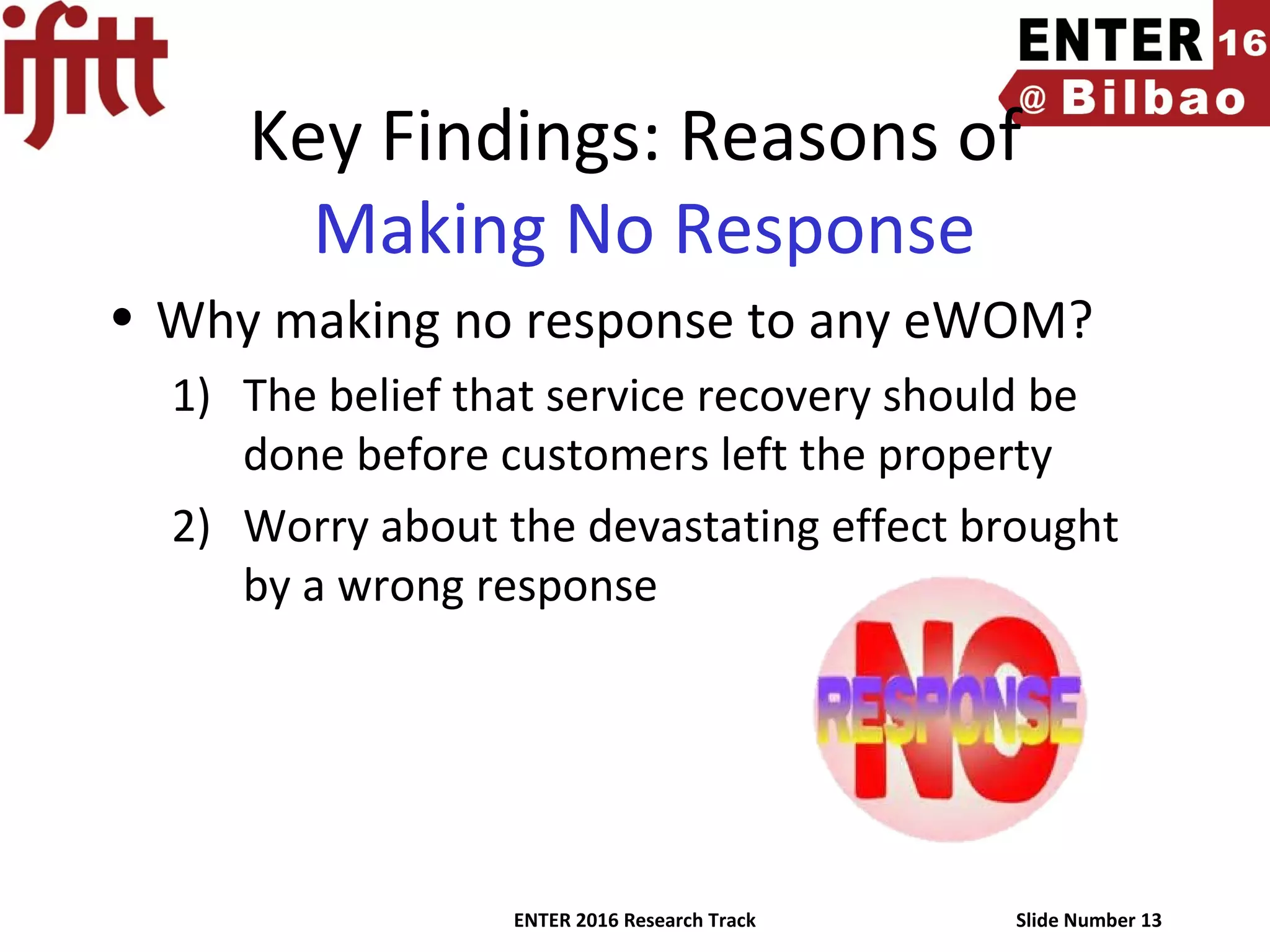 ifitt

ENTER 16 @ Bilbao

Key Findings: Reasons of Making No Response

• Why making no response to any eWOM?

1) The belief that service recovery should be done before customers left the property

2) Worry about the devastating effect brought by a wrong response

NO RESPONSE

ENTER 2016 Research Track

Slide Number 13